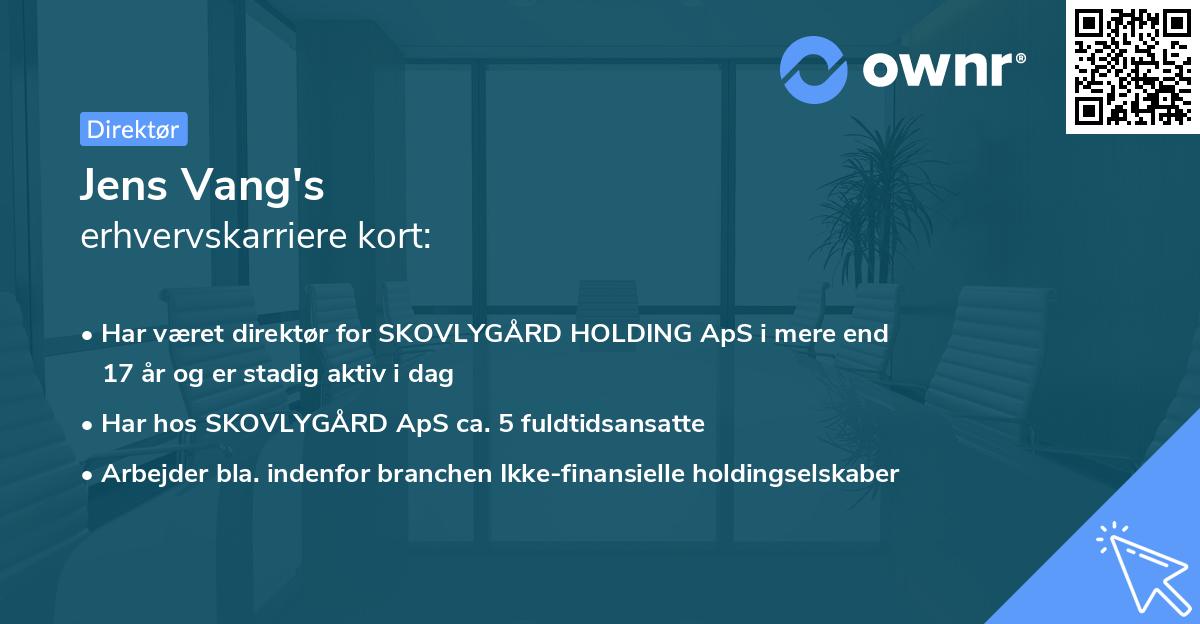 ownr®

Direktør

Jens Vang's
erhvervskarriere kort:

• Har været direktør for SKOVLYGÅRD HOLDING ApS i mere end 17 år og er stadig aktiv i dag

• Har hos SKOVLYGÅRD ApS ca. 5 fuldtidsansatte

• Arbejder bla. indenfor branchen Ikke-finansielle holdingselskaber